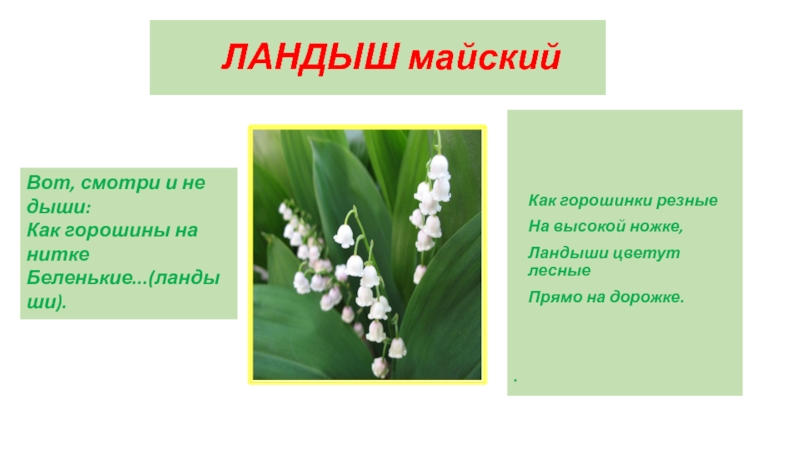 ЛАНДЫШ майский

Вот, смотри и не дыши:
Как горошины на нитке
Беленькие...(ландыши).

Как горошинки резные

На высокой ножке,

Ландыши цветут лесные

Прямо на дорожке.

.